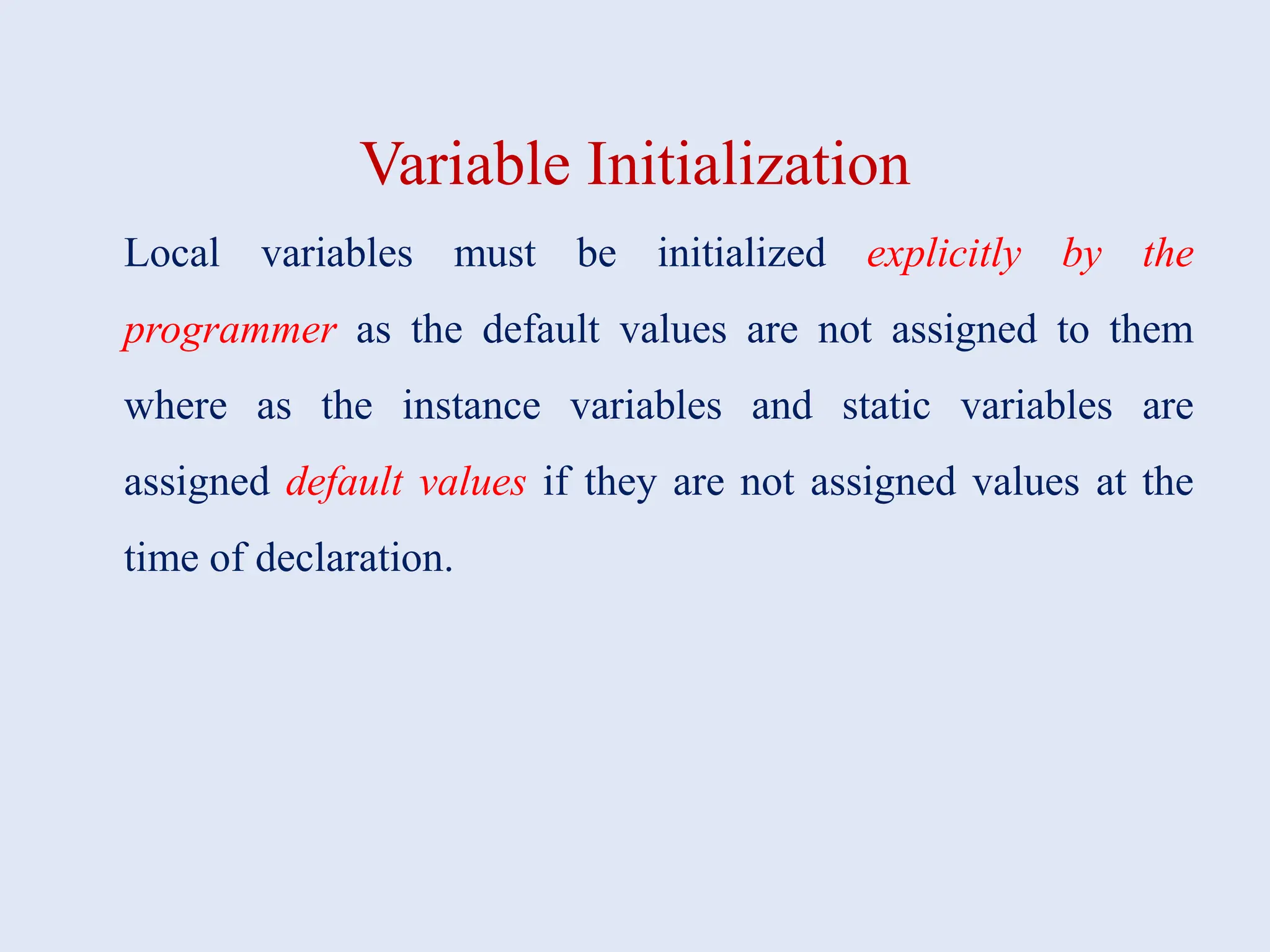 Variable Initialization

Local variables must be initialized explicitly by the programmer as the default values are not assigned to them where as the instance variables and static variables are assigned default values if they are not assigned values at the time of declaration.